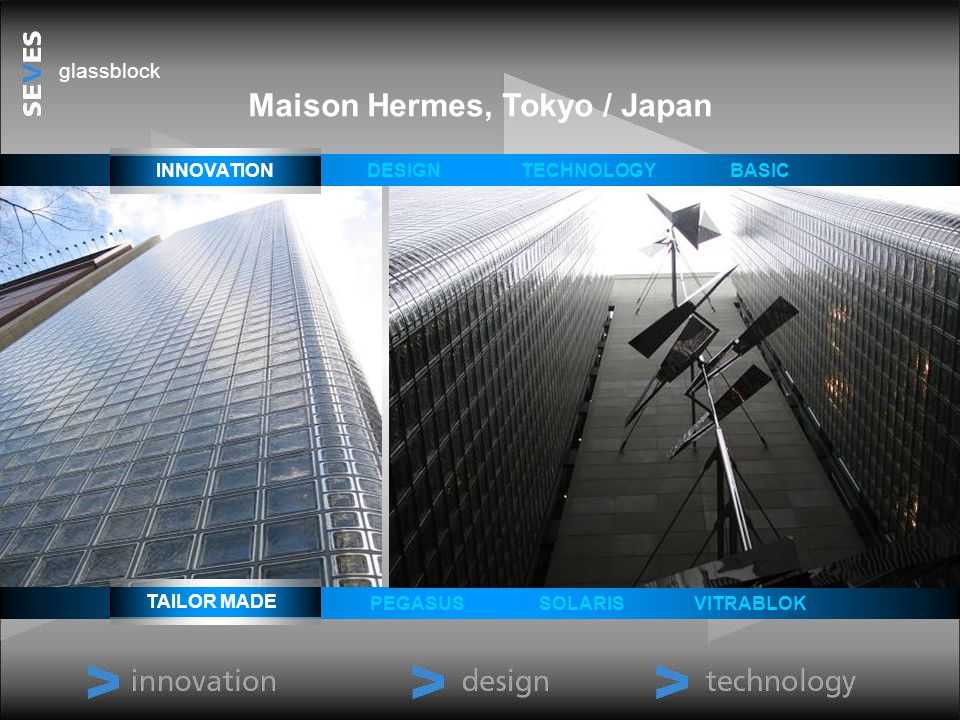 SEVES glassblock

Maison Hermes, Tokyo / Japan

INNOVATION DESIGN TECHNOLOGY BASIC

TAILOR MADE PEGASUS SOLARIS VITRABLOK

> innovation > design > technology